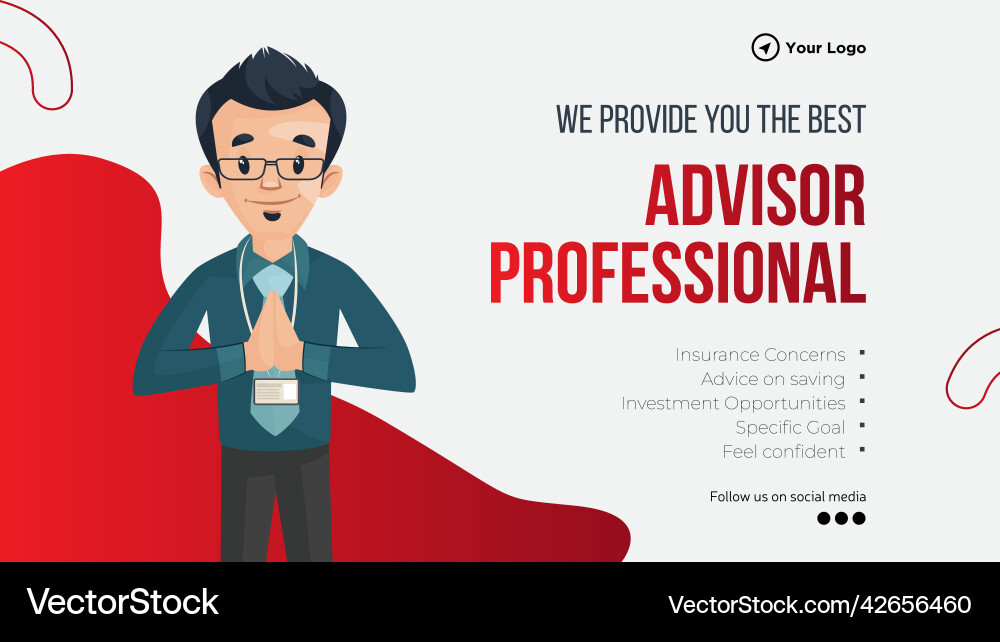 Your Logo

WE PROVIDE YOU THE BEST

ADVISOR PROFESSIONAL

Insurance Concerns
Advice on saving
Investment Opportunities
Specific Goal
Feel confident

Follow us on social media

VectorStock

VectorStock.com/42656460